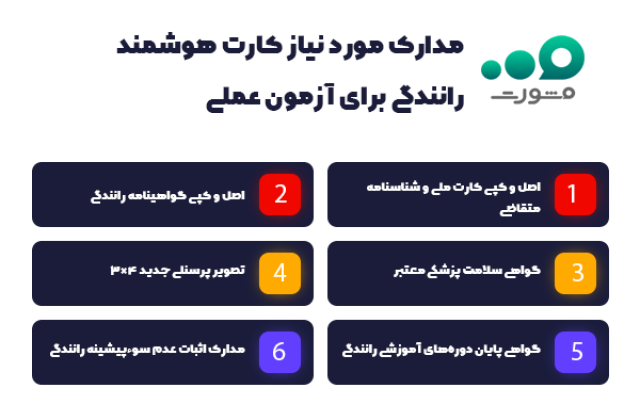 مشورت

مدارک مورد نیاز کارت هوشمند رانندگی برای آزمون عملی

1 اصل و کپی کارت ملی و شناسنامه متقاضی

2 اصل و کپی گواهینامه رانندگی

3 گواهی سلامت پزشکی معتبر

4 تصویر پرسنلی جدید ۳×۴

5 گواهی پایان دوره‌های آموزشی رانندگی

6 مدارک اثبات عدم سوءپیشینه رانندگی